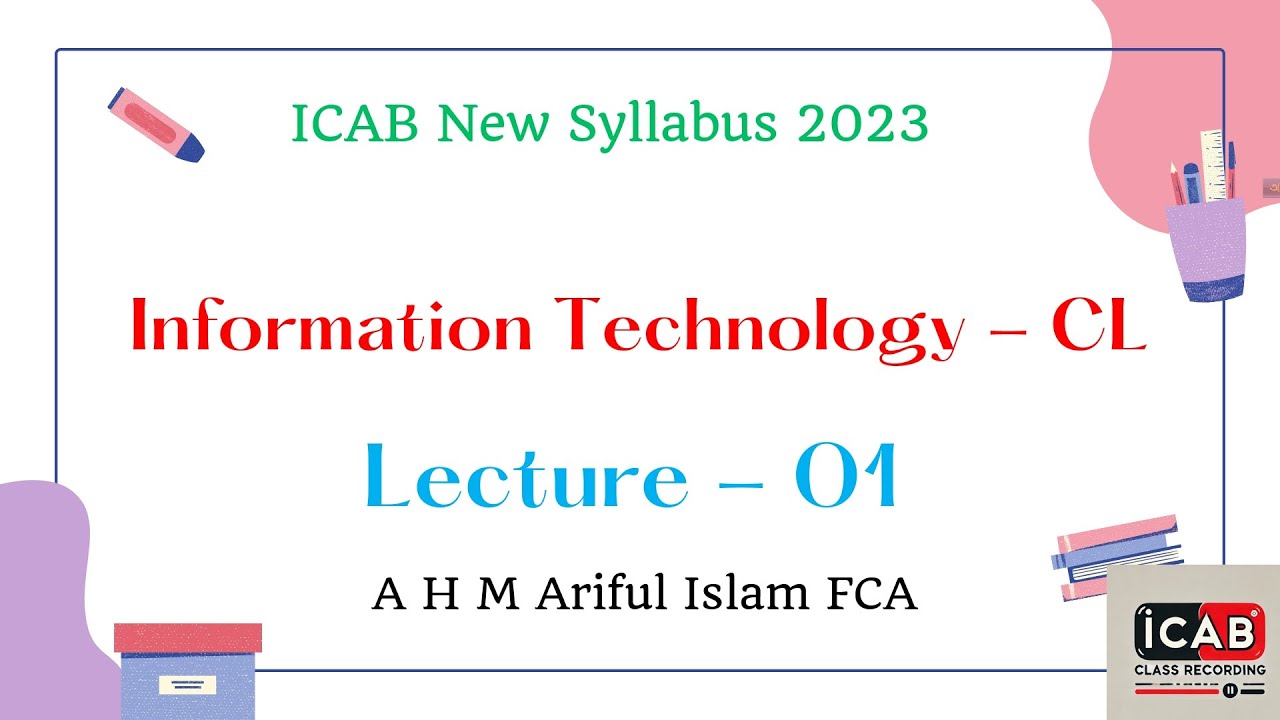 ICAB New Syllabus 2023

Information Technology – CL

Lecture – 01

A H M Ariful Islam FCA

iCAB
CLASS RECORDING